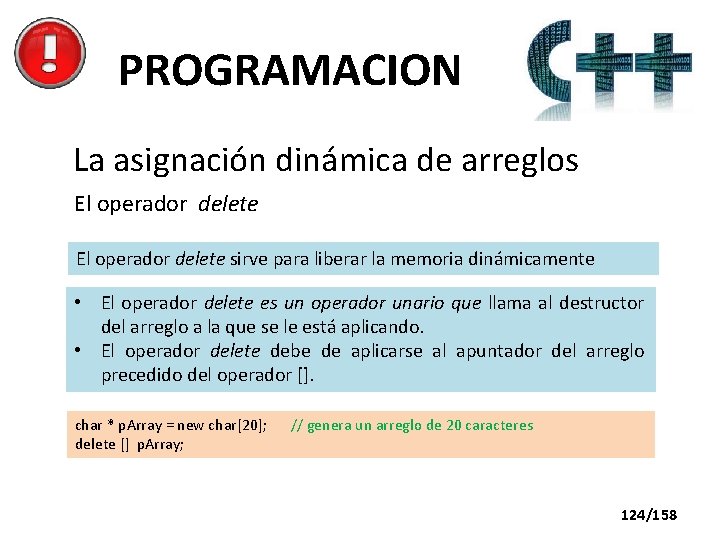 PROGRAMACION

C++

La asignación dinámica de arreglos

El operador delete

El operador delete sirve para liberar la memoria dinámicamente

• El operador delete es un operador unario que llama al destructor del arreglo a la que se le está aplicando.
• El operador delete debe de aplicarse al apuntador del arreglo precedido del operador [].

char * pArray = new char[20]; // genera un arreglo de 20 caracteres
delete [] pArray;

124/158